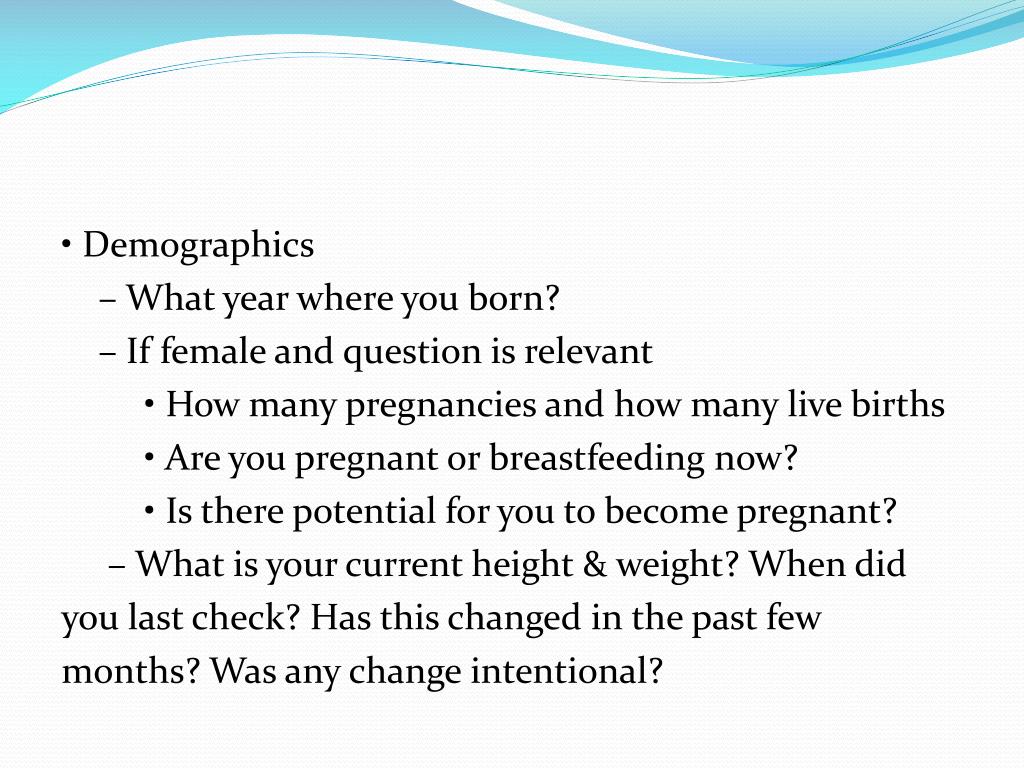 • Demographics
– What year where you born?
– If female and question is relevant
• How many pregnancies and how many live births
• Are you pregnant or breastfeeding now?
• Is there potential for you to become pregnant?
– What is your current height & weight? When did you last check? Has this changed in the past few months? Was any change intentional?